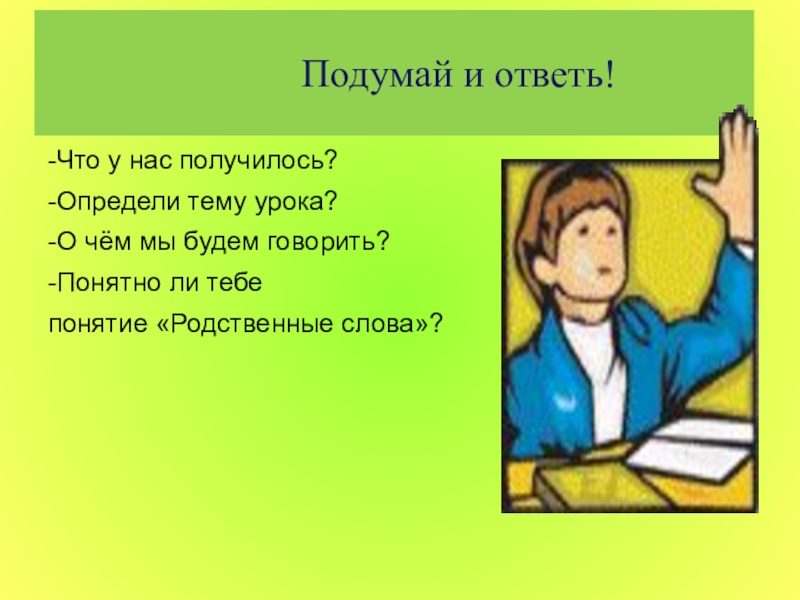 Подумай и ответь!

-Что у нас получилось?

-Определи тему урока?

-О чём мы будем говорить?

-Понятно ли тебе понятие «Родственные слова»?